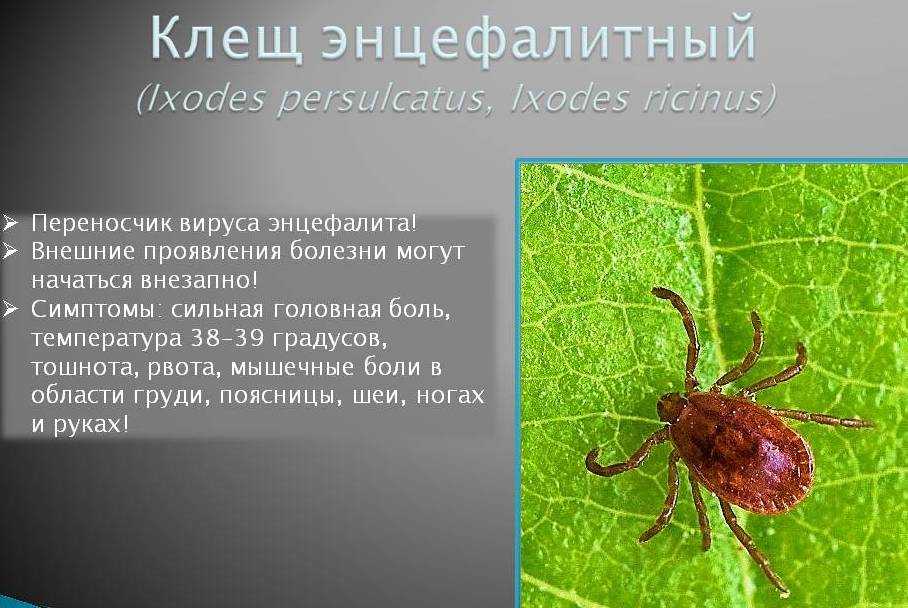 Клещ энцефалитный
(Ixodes persulcatus, Ixodes ricinus)

➢ Переносчик вируса энцефалита!
➢ Внешние проявления болезни могут начаться внезапно!
➢ Симптомы: сильная головная боль, температура 38–39 градусов, тошнота, рвота, мышечные боли в области груди, поясницы, шеи, ногах и руках!